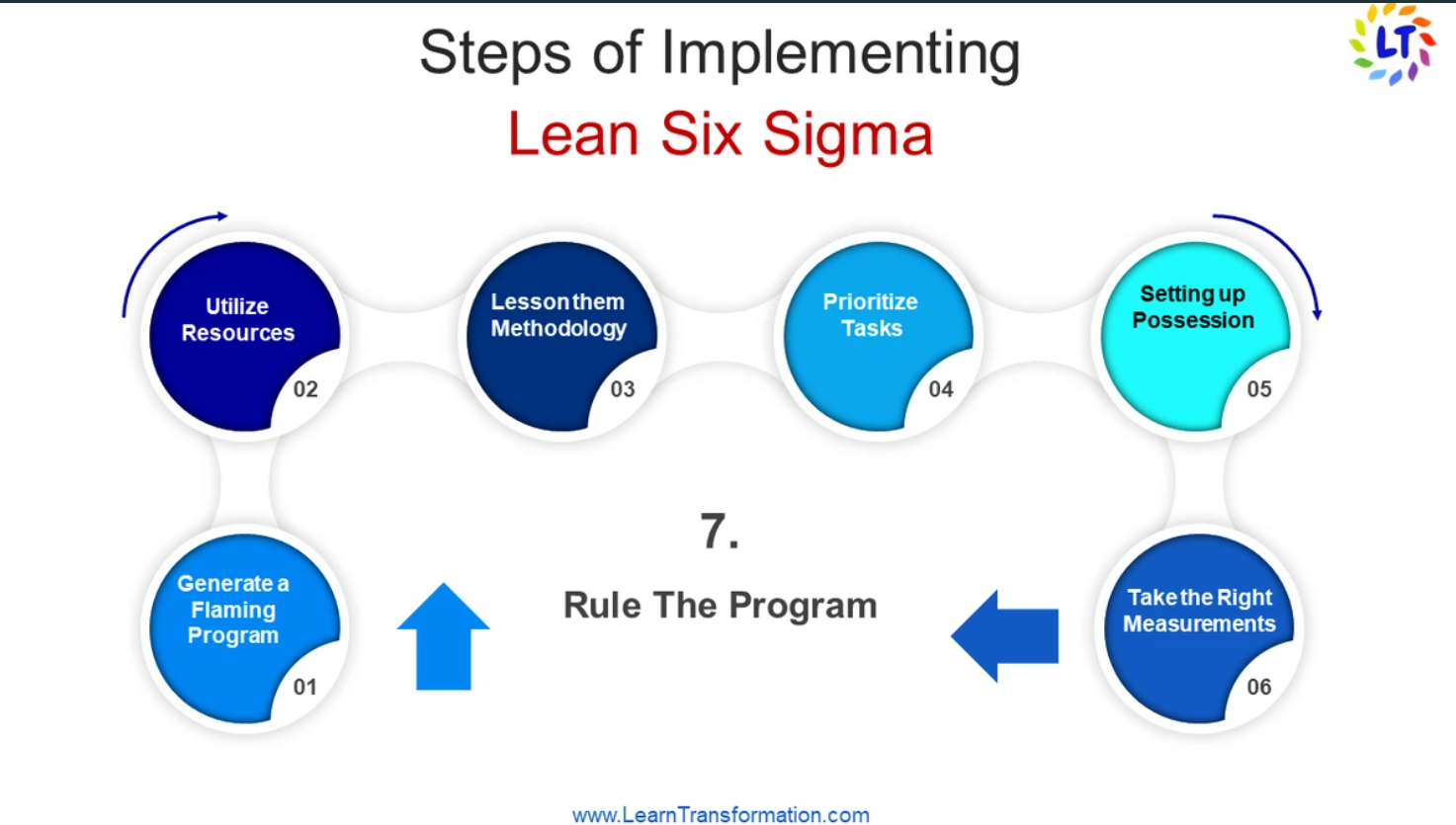 Steps of Implementing
Lean Six Sigma

LT

Utilize Resources
02

Lesson them Methodology
03

Prioritize Tasks
04

Setting up Possession
05

Generate a Flaming Program
01

7.

Rule The Program

Take the Right Measurements
06

www.LearnTransformation.com